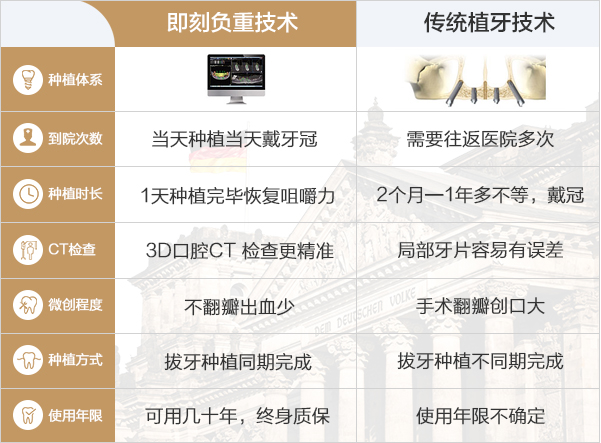 |  | 即刻负重技术 | 传统植牙技术 |
|---|---|---|
| 种植体系 |  |  |
| 到院次数 | 当天种植当天戴牙冠 | 需要往返医院多次 |
| 种植时长 | 1天种植完毕恢复咀嚼力 | 2个月一1年多不等，戴冠 |
| CT检查 | 3D口腔CT 检查更精准 | 局部牙片容易有误差 |
| 微创程度 | 不翻瓣出血少 | 手术翻瓣创口大 |
| 种植方式 | 拔牙种植同期完成 | 拔牙种植不同期完成 |
| 使用年限 | 可用几十年，终身质保 | 使用年限不确定 |

DEM DEUTSCHEN VOLKE